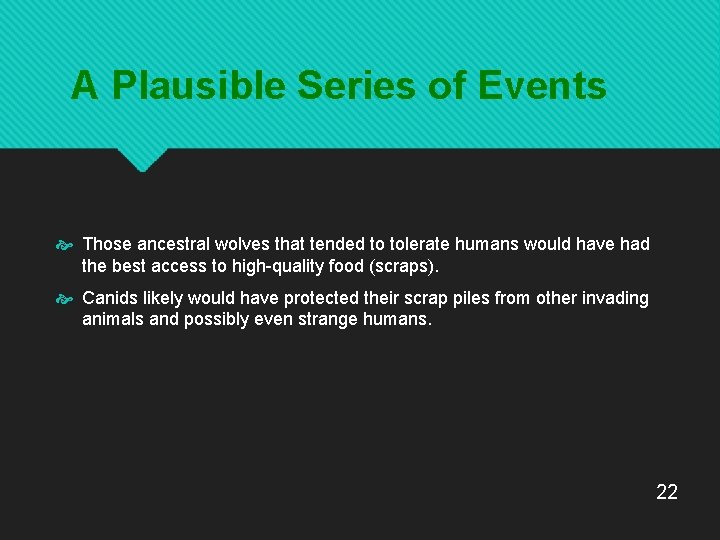 A Plausible Series of Events

Those ancestral wolves that tended to tolerate humans would have had the best access to high-quality food (scraps).

Canids likely would have protected their scrap piles from other invading animals and possibly even strange humans.

22